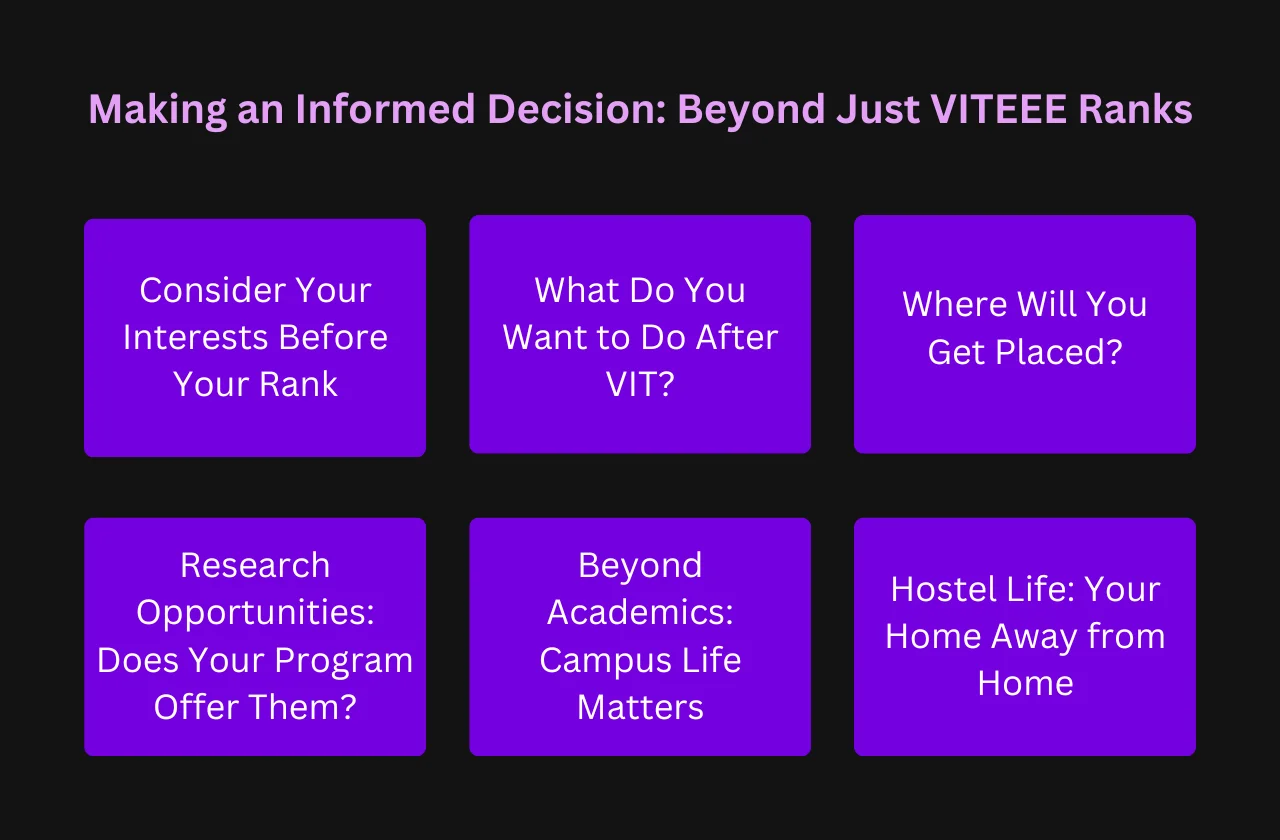 Making an Informed Decision: Beyond Just VITEEE Ranks

Consider Your Interests Before Your Rank

What Do You Want to Do After VIT?

Where Will You Get Placed?

Research Opportunities: Does Your Program Offer Them?

Beyond Academics: Campus Life Matters

Hostel Life: Your Home Away from Home